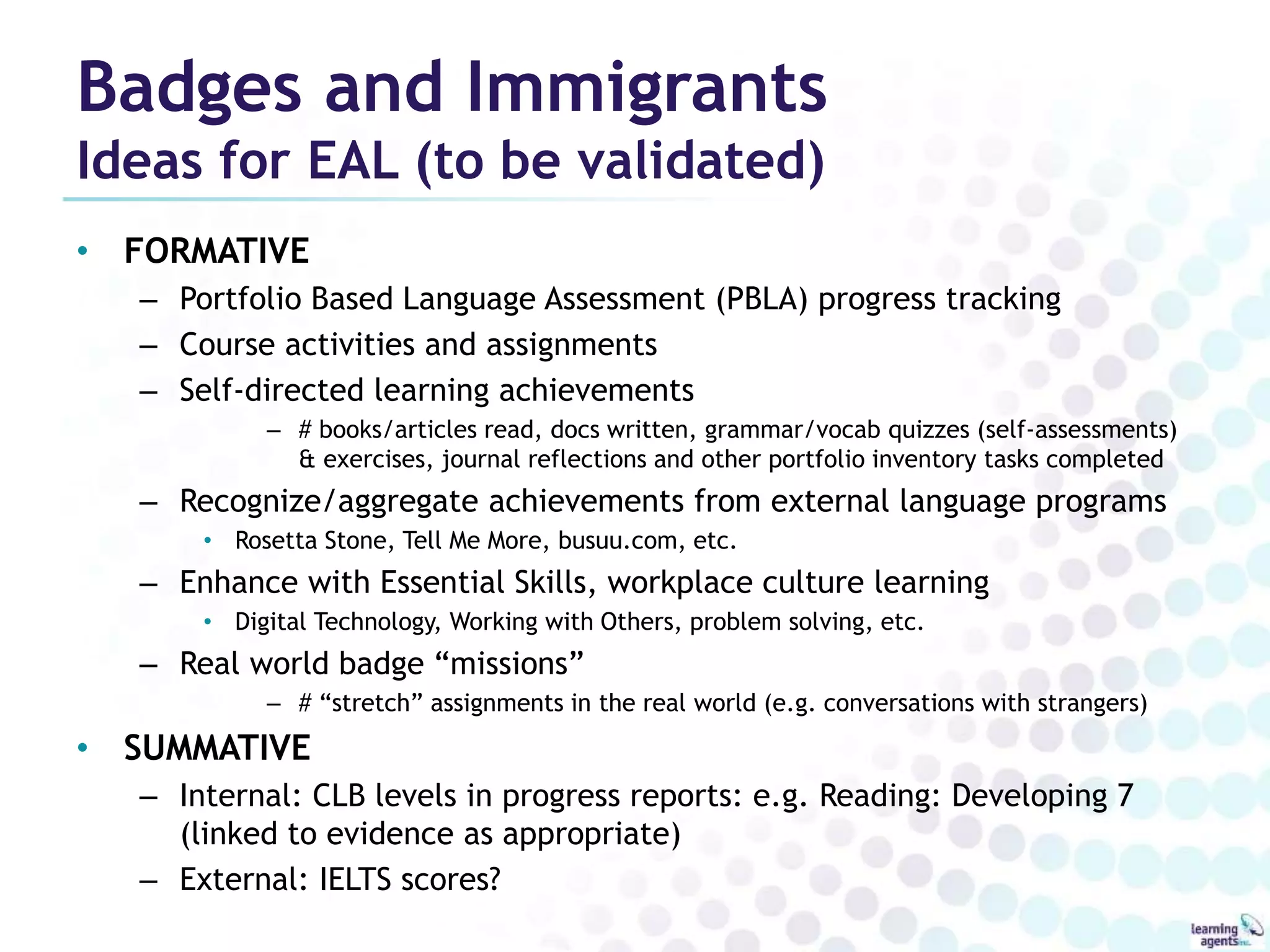 Badges and Immigrants
Ideas for EAL (to be validated)

• FORMATIVE
– Portfolio Based Language Assessment (PBLA) progress tracking
– Course activities and assignments
– Self-directed learning achievements
– # books/articles read, docs written, grammar/vocab quizzes (self-assessments) & exercises, journal reflections and other portfolio inventory tasks completed
– Recognize/aggregate achievements from external language programs
• Rosetta Stone, Tell Me More, busuu.com, etc.
– Enhance with Essential Skills, workplace culture learning
• Digital Technology, Working with Others, problem solving, etc.
– Real world badge “missions”
– # “stretch” assignments in the real world (e.g. conversations with strangers)
• SUMMATIVE
– Internal: CLB levels in progress reports: e.g. Reading: Developing 7 (linked to evidence as appropriate)
– External: IELTS scores?

learning agents inc.